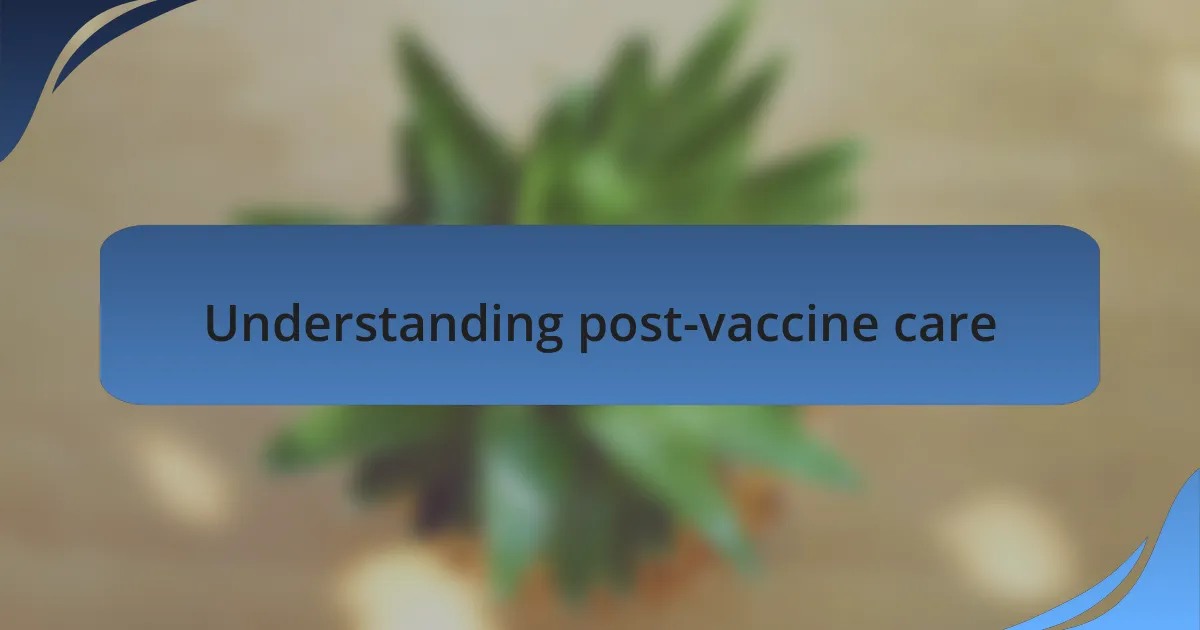 Understanding post-vaccine care